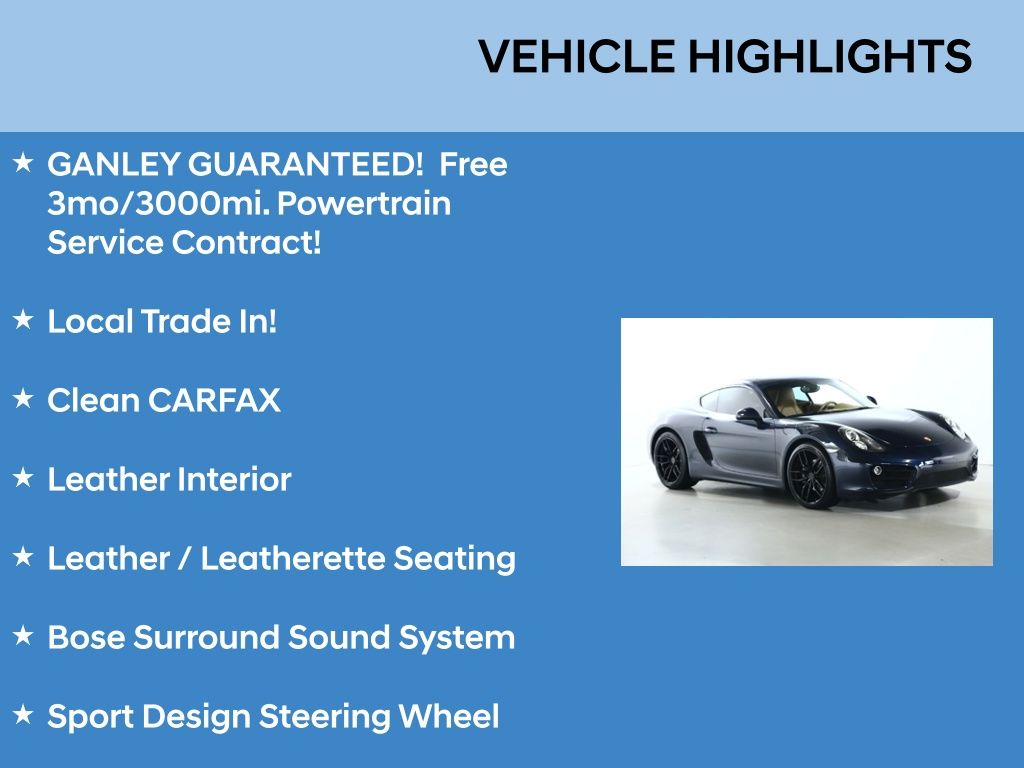 VEHICLE HIGHLIGHTS

★ GANLEY GUARANTEED! Free 3mo/3000mi. Powertrain Service Contract!

★ Local Trade In!

★ Clean CARFAX

★ Leather Interior

★ Leather / Leatherette Seating

★ Bose Surround Sound System

★ Sport Design Steering Wheel